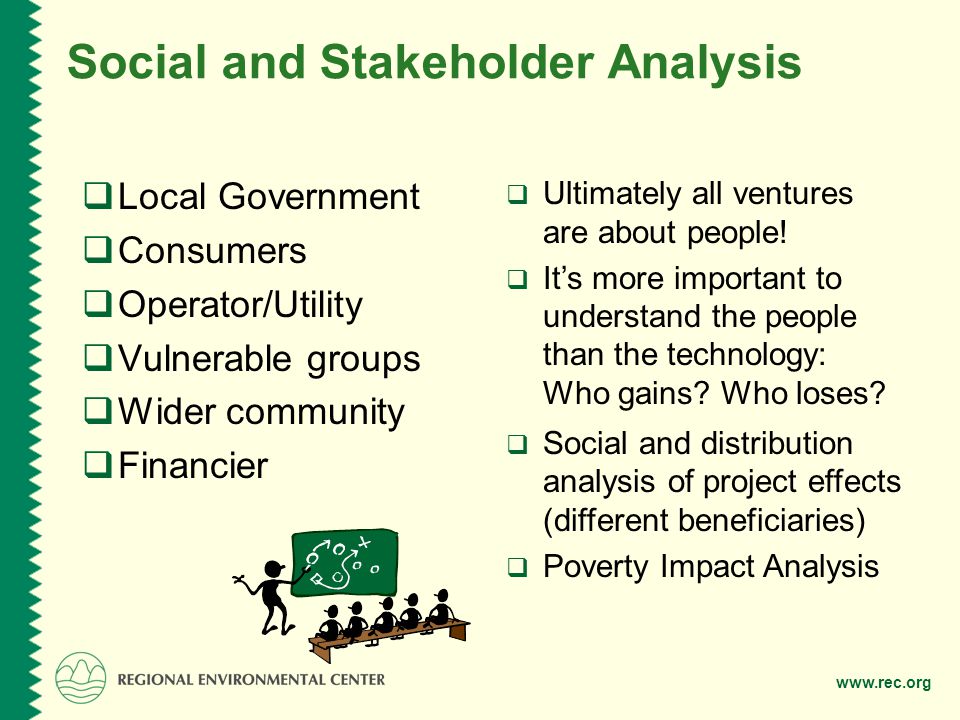 Social and Stakeholder Analysis

❑ Local Government
❑ Consumers
❑ Operator/Utility
❑ Vulnerable groups
❑ Wider community
❑ Financier

❑ Ultimately all ventures are about people!
❑ It's more important to understand the people than the technology: Who gains? Who loses?
❑ Social and distribution analysis of project effects (different beneficiaries)
❑ Poverty Impact Analysis

REGIONAL ENVIRONMENTAL CENTER

www.rec.org